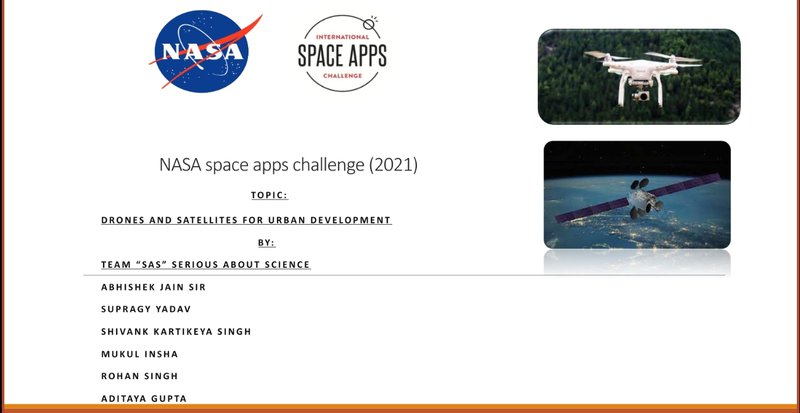 NASA

INTERNATIONAL
SPACE APPS
CHALLENGE

NASA space apps challenge (2021)

TOPIC:

DRONES AND SATELLITES FOR URBAN DEVELOPMENT

BY:

TEAM "SAS" SERIOUS ABOUT SCIENCE

ABHISHEK JAIN SIR

SUPRAGY YADAV

SHIVANK KARTIKEYA SINGH

MUKUL INSHA

ROHAN SINGH

ADITAYA GUPTA